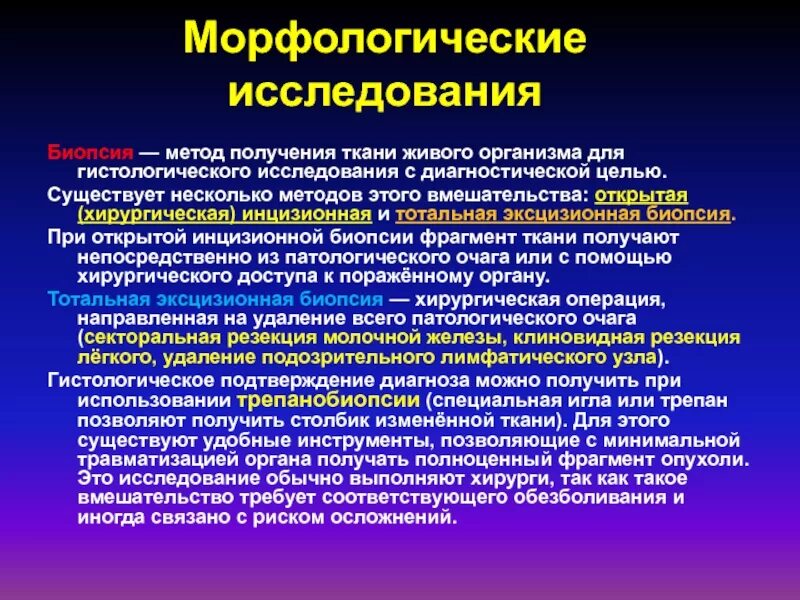 Морфологические исследования

Биопсия — метод получения ткани живого организма для гистологического исследования с диагностической целью.

Существует несколько методов этого вмешательства: открытая (хирургическая) инцизионная и тотальная эксцизионная биопсия.

При открытой инцизионной биопсии фрагмент ткани получают непосредственно из патологического очага или с помощью хирургического доступа к поражённому органу.

Тотальная эксцизионная биопсия — хирургическая операция, направленная на удаление всего патологического очага (секторальная резекция молочной железы, клиновидная резекция лёгкого, удаление подозрительного лимфатического узла).

Гистологическое подтверждение диагноза можно получить при использовании трепанобиопсии (специальная игла или трепан позволяют получить столбик изменённой ткани). Для этого существуют удобные инструменты, позволяющие с минимальной травматизацией органа получать полноценный фрагмент опухоли. Это исследование обычно выполняют хирурги, так как такое вмешательство требует соответствующего обезболивания и иногда связано с риском осложнений.